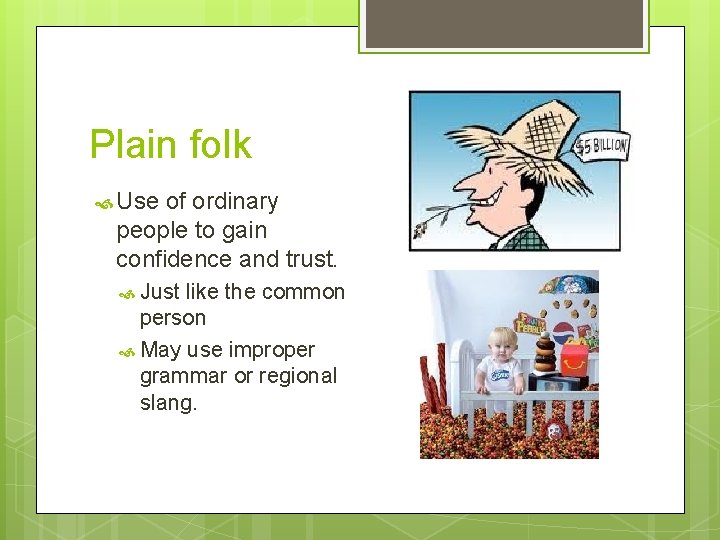 Plain folk

Use of ordinary people to gain confidence and trust.

Just like the common person

May use improper grammar or regional slang.

$5 BILLION

FRUITY PEBBLES